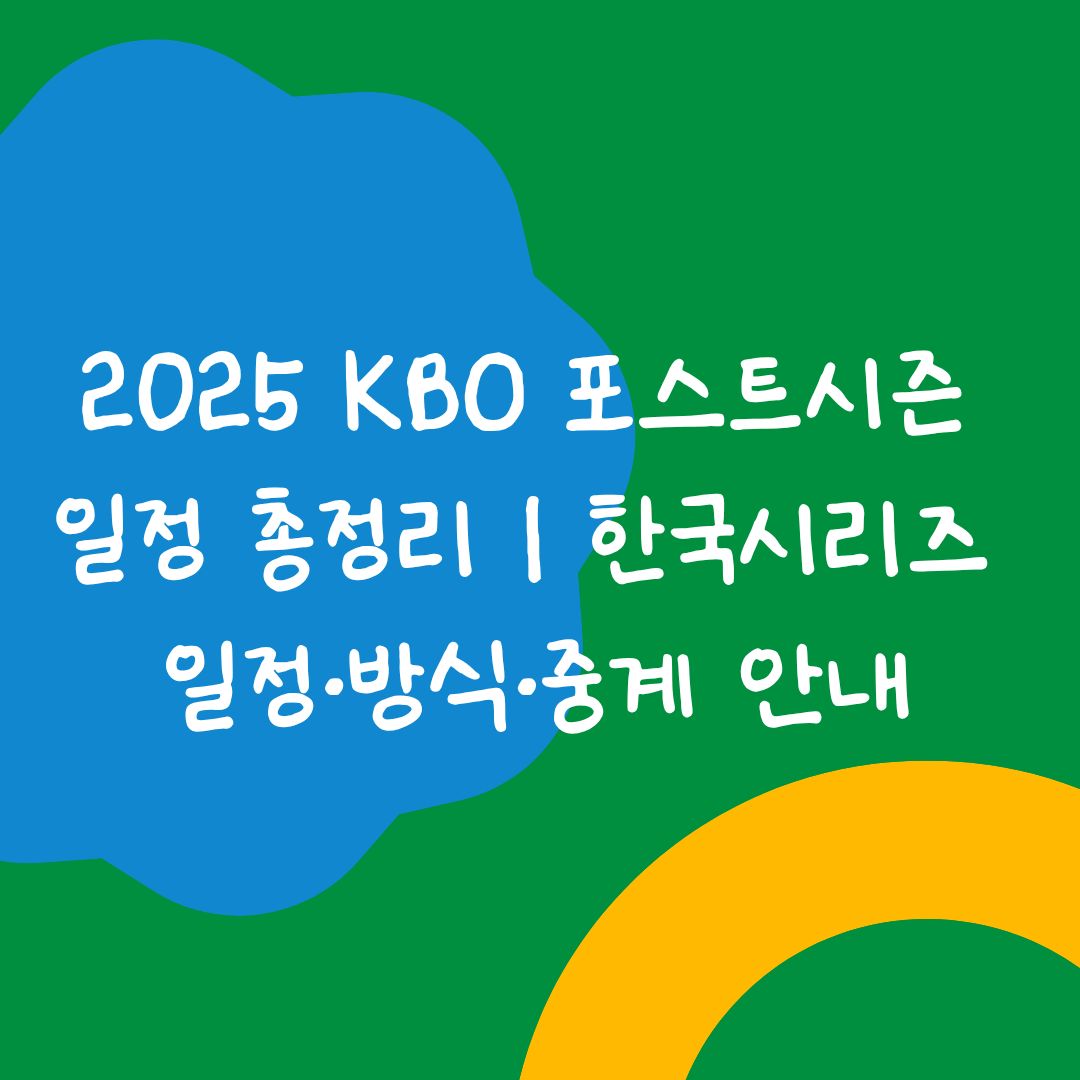 2025 KBO 포스트시즌 일정 총정리 | 한국시리즈 일정·방식·중계 안내